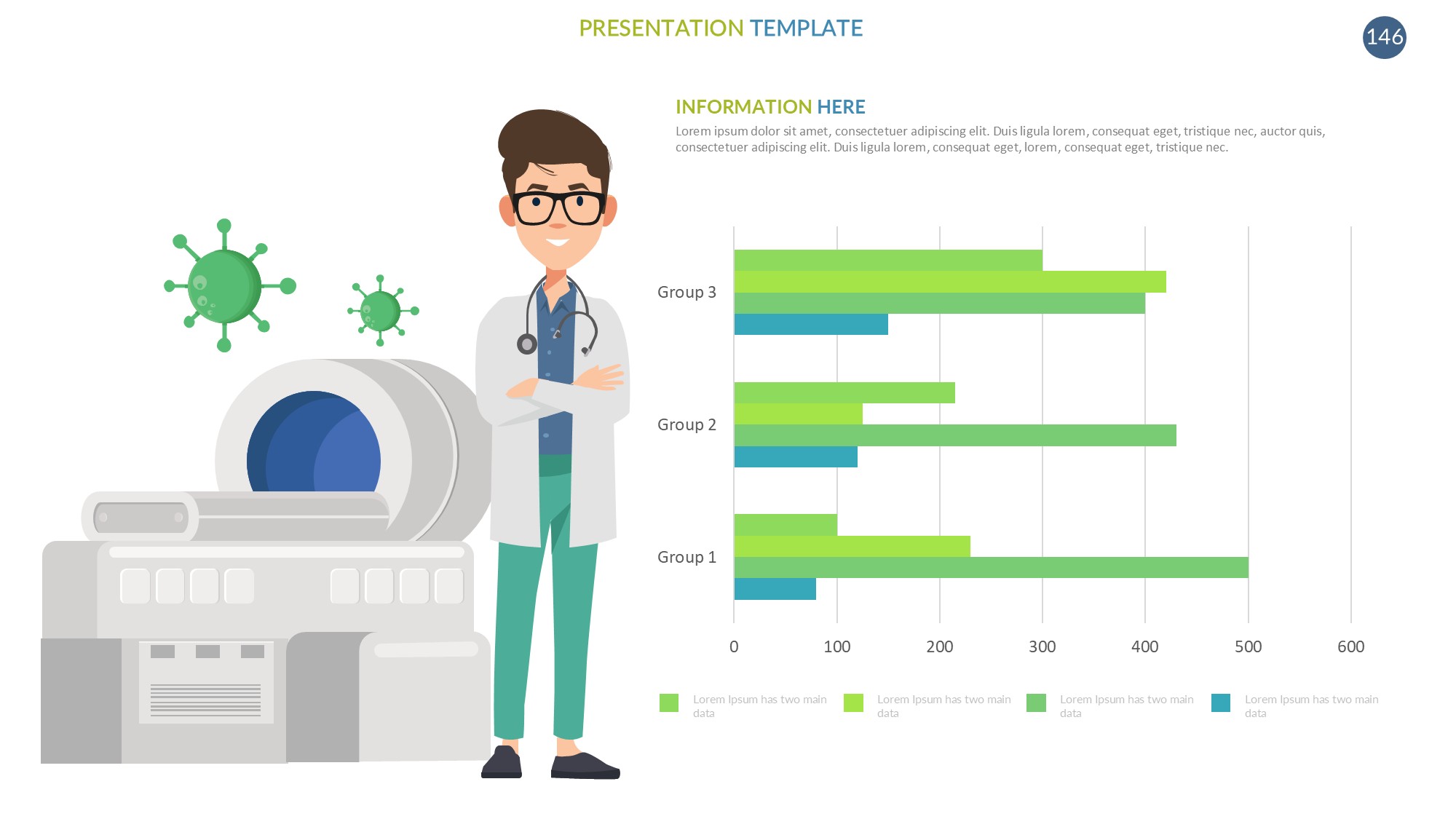 PRESENTATION TEMPLATE

146

INFORMATION HERE

Lorem ipsum dolor sit amet, consectetuer adipiscing elit. Duis ligula lorem, consequat eget, tristique nec, auctor quis, consectetuer adipiscing elit. Duis ligula lorem, consequat eget, lorem, consequat eget, tristique nec.

Group 3
Group 2
Group 1

0 100 200 300 400 500 600

Lorem Ipsum has two main data
Lorem Ipsum has two main data
Lorem Ipsum has two main data
Lorem Ipsum has two main data